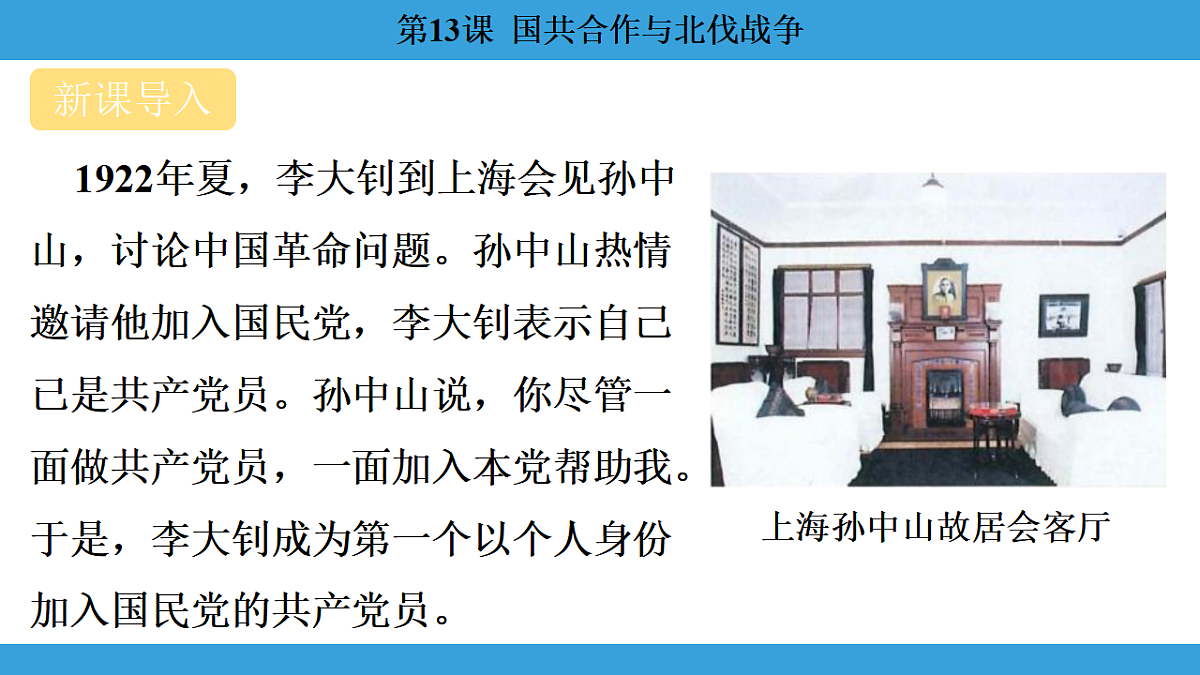 第13课 国共合作与北伐战争

新课导入

1922年夏，李大钊到上海会见孙中山，讨论中国革命问题。孙中山热情邀请他加入国民党，李大钊表示自己已是共产党员。孙中山说，你尽管一面做共产党员，一面加入本党帮助我。于是，李大钊成为第一个以个人身份加入国民党的共产党员。

上海孙中山故居会客厅